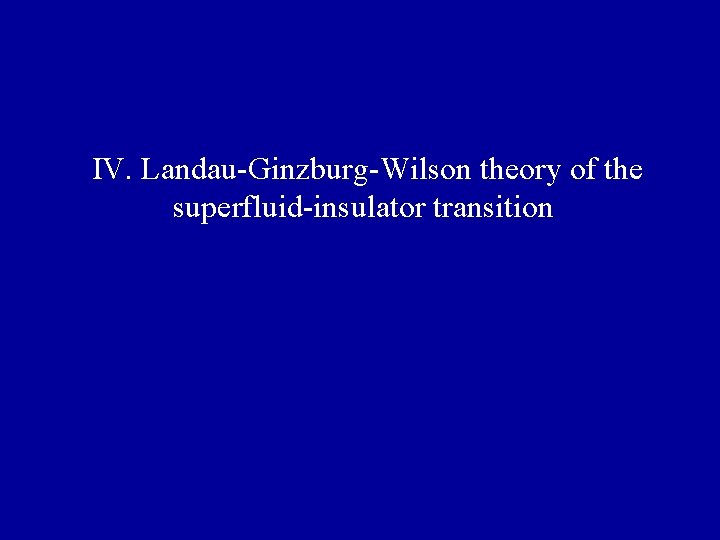 IV. Landau-Ginzburg-Wilson theory of the superfluid-insulator transition